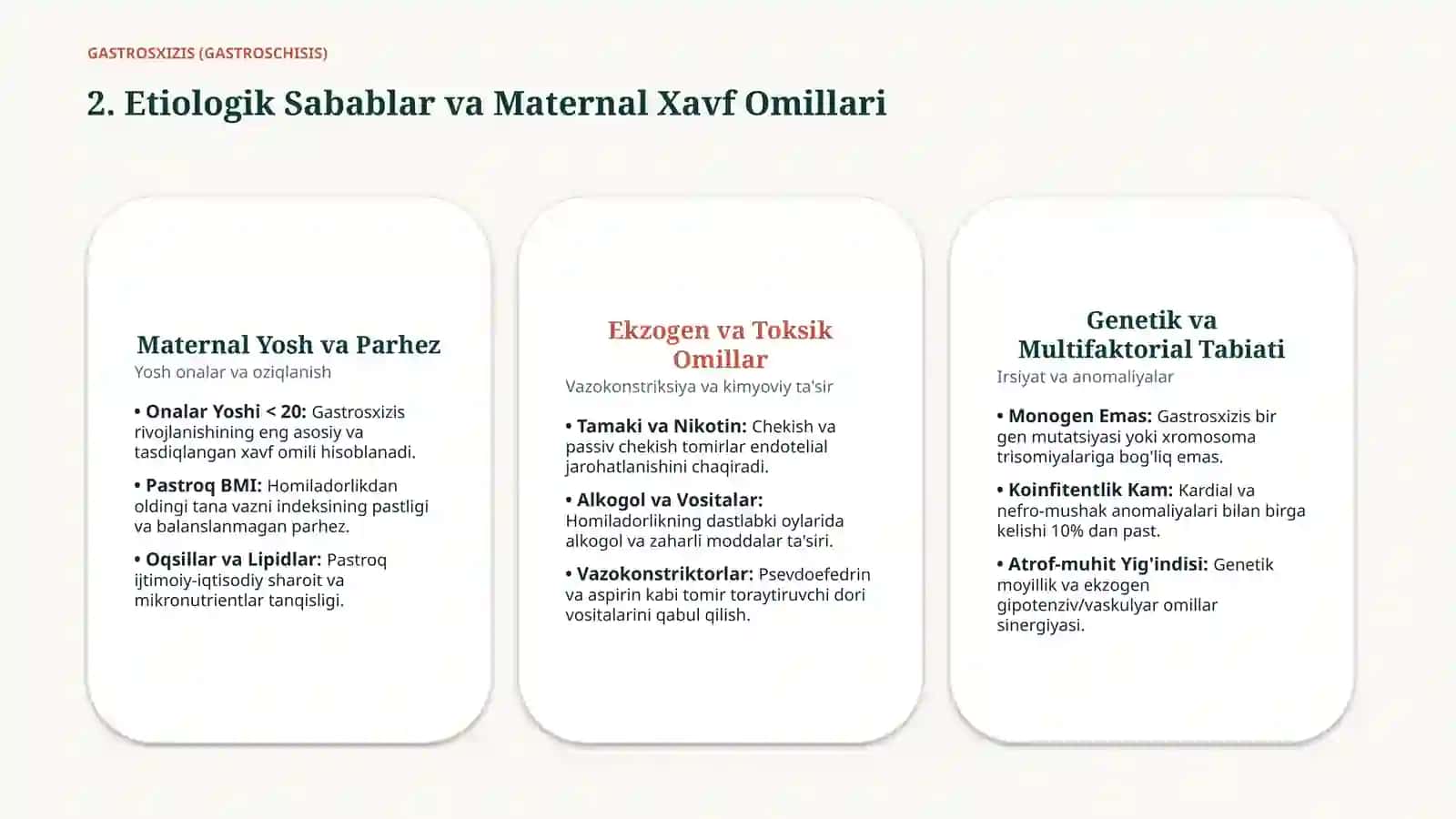 GASTROSXIZIS (GASTROSCHISIS)

2. Etiologik Sabablar va Maternal Xavf Omillari

Maternal Yosh va Parhez
Yosh onalar va oziqlanish

• Onalar Yoshi < 20: Gastrosxizis rivojlanishining eng asosiy va tasdiqlangan xavf omili hisoblanadi.

• Pastroq BMI: Homiladorlikdan oldingi tana vazni indeksining pastligi va balanslanmagan parhez.

• Oqsillar va Lipidlar: Pastroq ijtimoiy-iqtisodiy sharoit va mikronutrientlar tanqisligi.

Ekzogen va Toksik Omillar
Vazokonstriksiya va kimyoviy ta'sir

• Tamaki va Nikotin: Chekish va passiv chekish tomirlar endotelial jarohatlanishini chaqiradi.

• Alkogol va Vositalar: Homiladorlikning dastlabki oylarida alkogol va zaharli moddalar ta'siri.

• Vazokonstriktorlar: Psevdoefedrin va aspirin kabi tomir toraytiruvchi dori vositalarini qabul qilish.

Genetik va Multifaktorial Tabiati
Irsiyat va anomaliyalar

• Monogen Emas: Gastrosxizis bir gen mutatsiyasi yoki xromosoma trisomiyalariga bog'liq emas.

• Koinfitentlik Kam: Kardial va nefro-mushak anomaliyalari bilan birga kelishi 10% dan past.

• Atrof-muhit Yig'indisi: Genetik moyillik va ekzogen gipotenziv/vaskulyar omillar sinergiyasi.